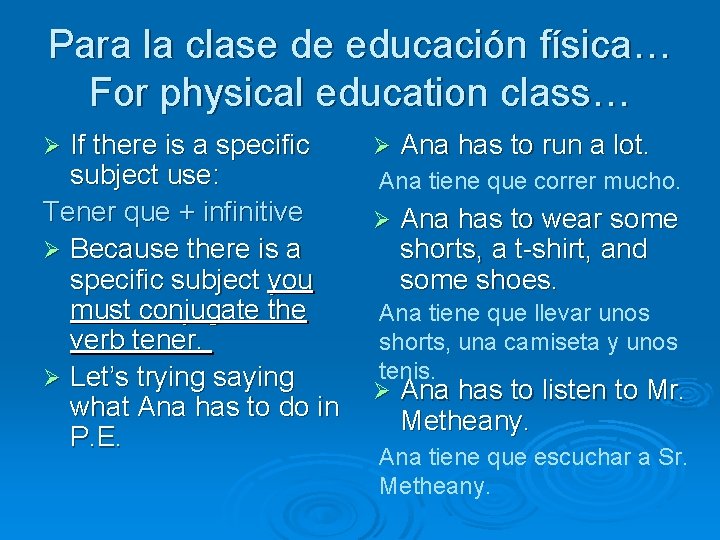 Para la clase de educación física…
For physical education class…

➢ If there is a specific subject use:

Tener que + infinitive

➢ Because there is a specific subject you must conjugate the verb tener.

➢ Let's trying saying what Ana has to do in P.E.

➢ Ana has to run a lot.

Ana tiene que correr mucho.

➢ Ana has to wear some shorts, a t-shirt, and some shoes.

Ana tiene que llevar unos shorts, una camiseta y unos tenis.

➢ Ana has to listen to Mr. Metheany.

Ana tiene que escuchar a Sr. Metheany.